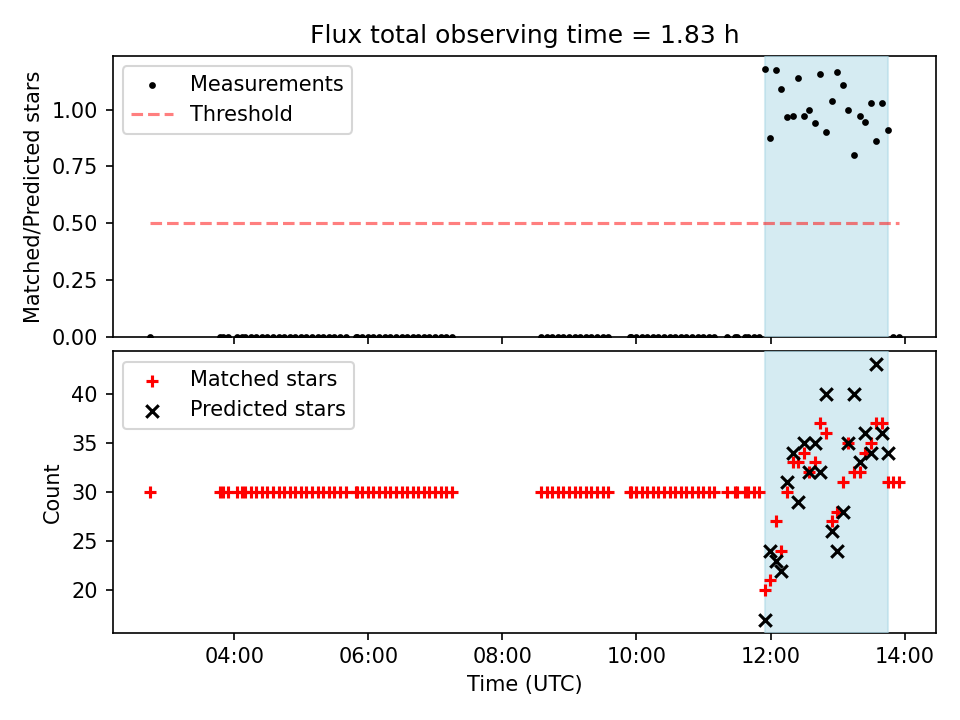 Flux total observing time = 1.83 h

Measurements
Threshold

Matched/Predicted stars

1.00
0.75
0.50
0.25
0.00

Matched stars
Predicted stars

Count

40
35
30
25
20

04:00
06:00
08:00
10:00
12:00
14:00

Time (UTC)